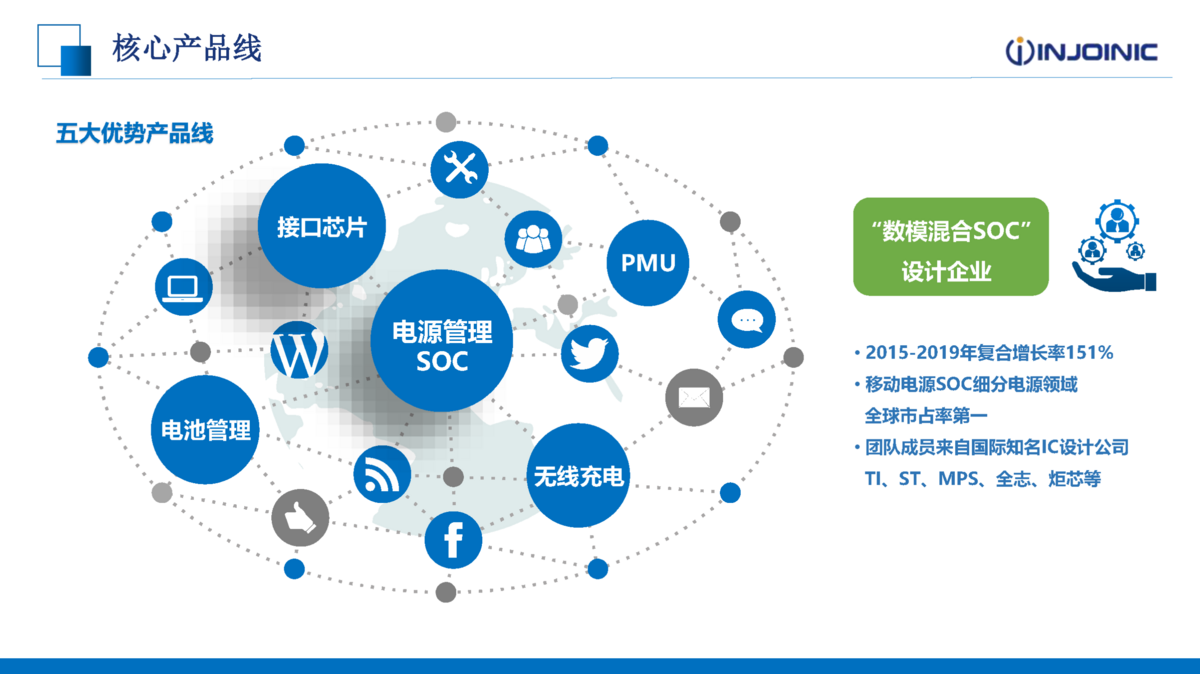 核心产品线

INJOINIC

五大优势产品线

接口芯片

PMU

电源管理 SOC

电池管理

无线充电

“数模混合SOC” 设计企业

• 2015-2019年复合增长率151%

• 移动电源SOC细分电源领域 全球市占率第一

• 团队成员来自国际知名IC设计公司 TI、ST、MPS、全志、炬芯等